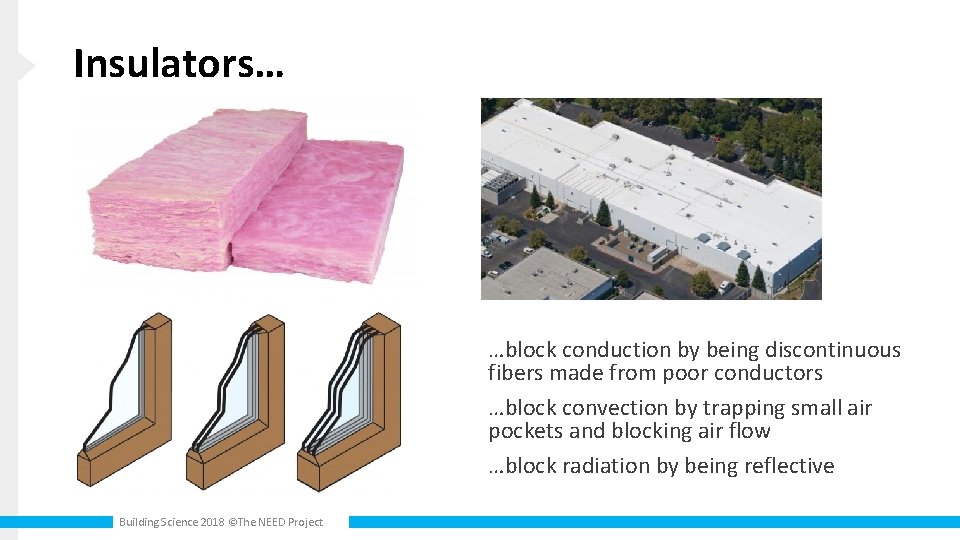 Insulators…

…block conduction by being discontinuous fibers made from poor conductors

…block convection by trapping small air pockets and blocking air flow

…block radiation by being reflective

Building Science 2018 ©The NEED Project